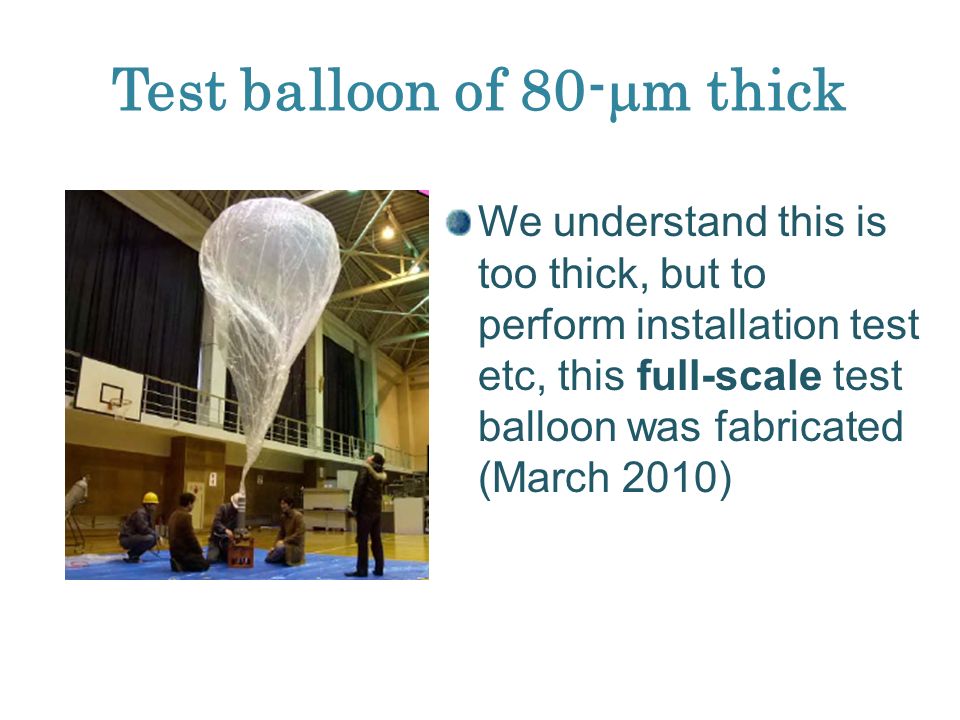 Test balloon of 80-μm thick

We understand this is too thick, but to perform installation test etc, this **full-scale** test balloon was fabricated (March 2010)